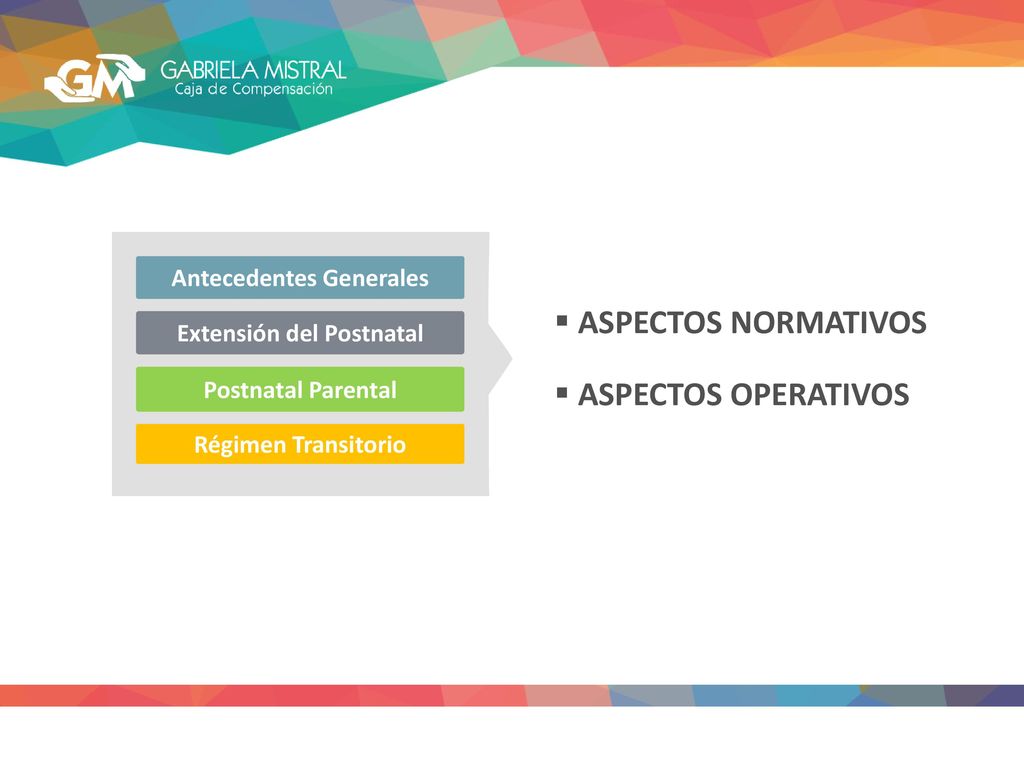 GM GABRIELA MISTRAL
Caja de Compensación

Antecedentes Generales
Extensión del Postnatal
Postnatal Parental
Régimen Transitorio

▪ ASPECTOS NORMATIVOS
▪ ASPECTOS OPERATIVOS